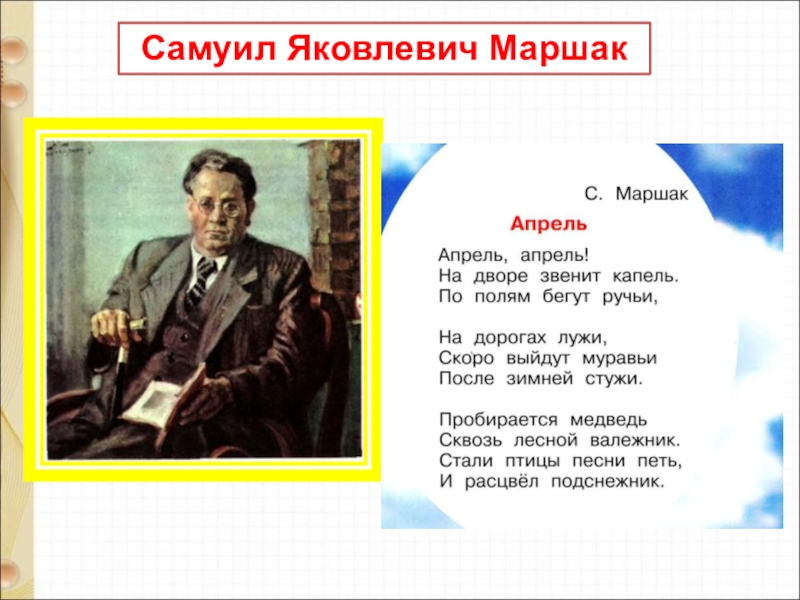 Самуил Яковлевич Маршак

С. Маршак

Апрель

Апрель, апрель!
На дворе звенит капель.
По полям бегут ручьи,

На дорогах лужи,
Скоро выйдут муравьи
После зимней стужи.

Пробирается медведь
Сквозь лесной валежник.
Стали птицы песни петь,
И расцвёл подснежник.